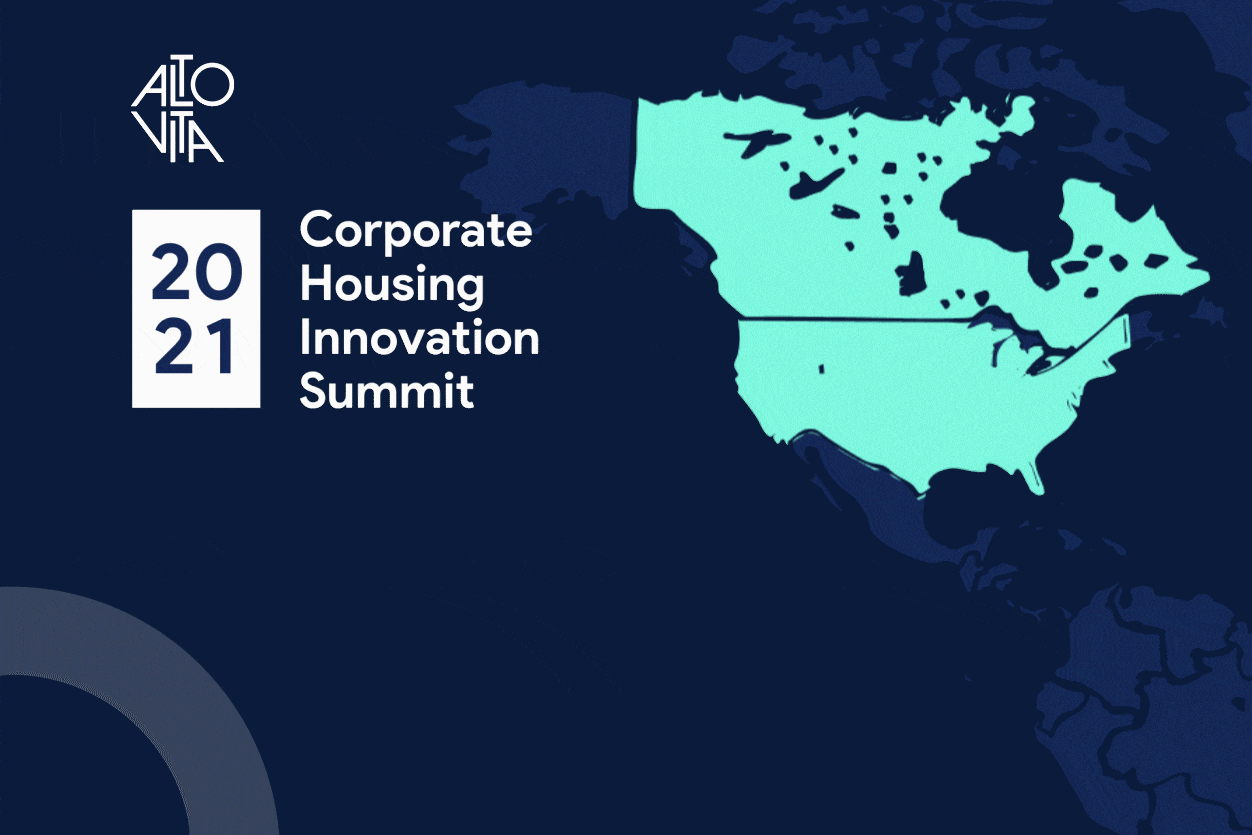 ALTO
VITA

20
21

Corporate
Housing
Innovation
Summit